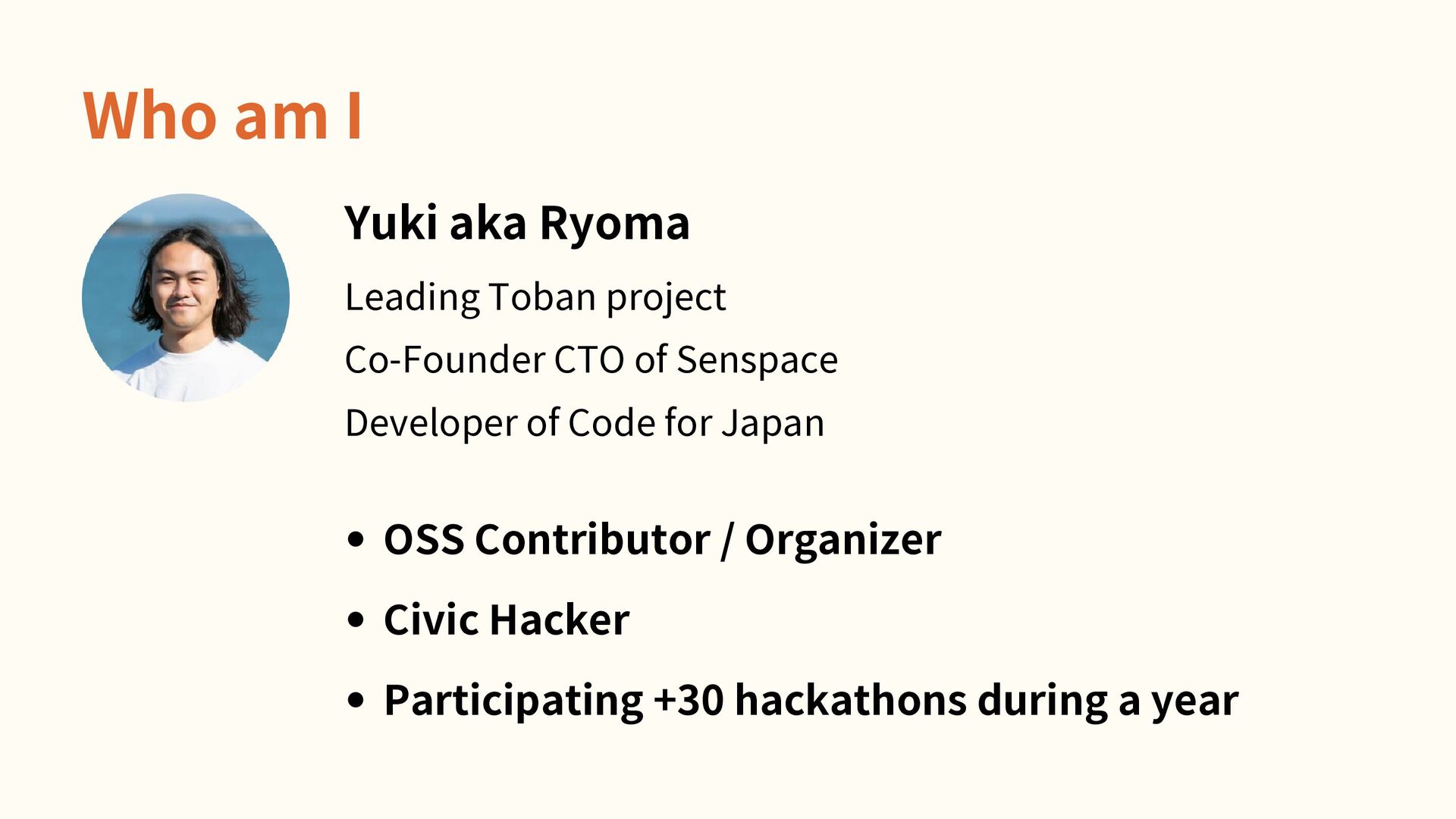 Who am I

Yuki aka Ryoma

Leading Toban project

Co-Founder CTO of Senspace

Developer of Code for Japan

• OSS Contributor / Organizer
• Civic Hacker
• Participating +30 hackathons during a year